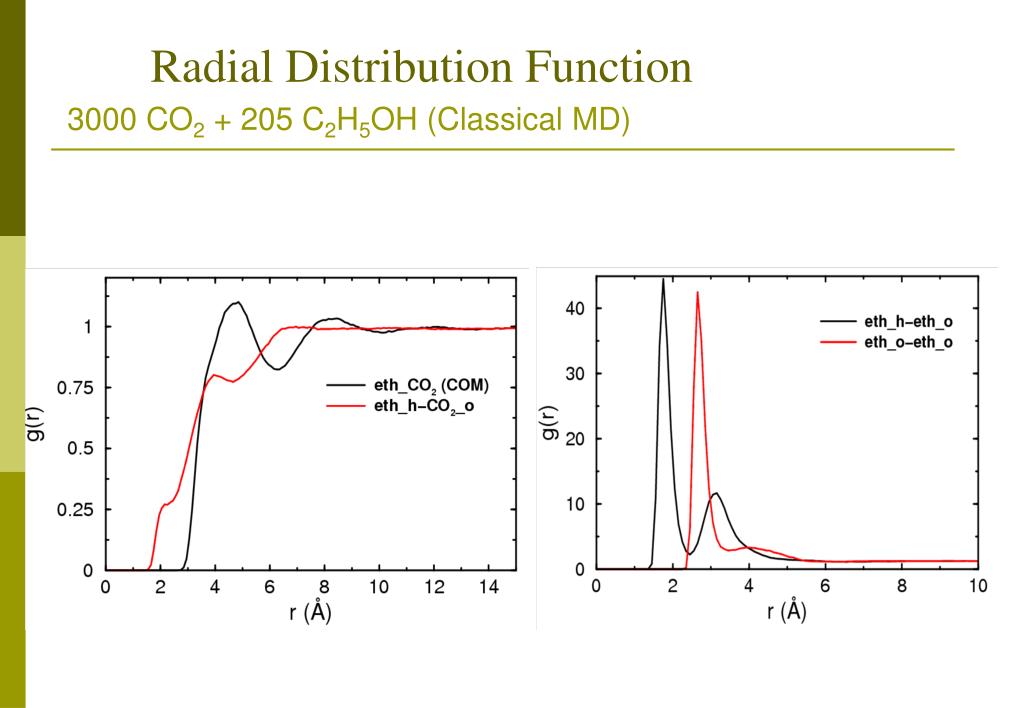 Radial Distribution Function

3000 $CO_2$ + 205 $C_2H_5OH$ (Classical MD)

g(r)
1
0.75
0.5
0.25
0
0 2 4 6 8 10 12 14
r (Å)
eth_$CO_2$ (COM)
eth_h–$CO_2$_o

g(r)
40
30
20
10
0
0 2 4 6 8 10
r (Å)
eth_h–eth_o
eth_o–eth_o